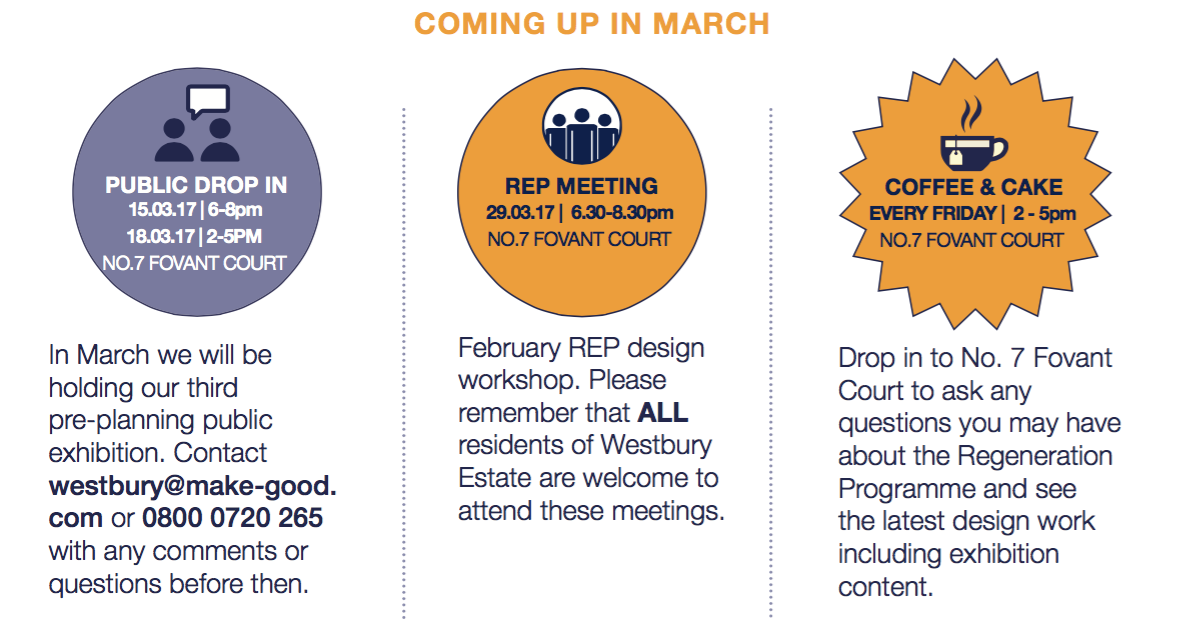 COMING UP IN MARCH

PUBLIC DROP IN
15.03.17 | 6-8pm
18.03.17 | 2-5PM
NO.7 FOVANT COURT

In March we will be holding our third pre-planning public exhibition. Contact westbury@make-good.com or 0800 0720 265 with any comments or questions before then.

REP MEETING
29.03.17 | 6.30-8.30pm
NO.7 FOVANT COURT

February REP design workshop. Please remember that ALL residents of Westbury Estate are welcome to attend these meetings.

COFFEE & CAKE
EVERY FRIDAY | 2 - 5pm
NO.7 FOVANT COURT

Drop in to No. 7 Fovant Court to ask any questions you may have about the Regeneration Programme and see the latest design work including exhibition content.